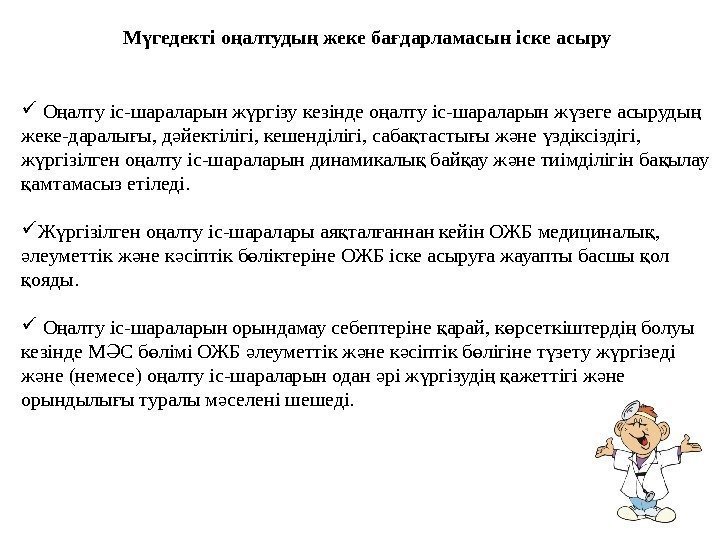 Мүгедекті оңалтудың жеке бағдарламасын іске асыру

✓ Оңалту іс-шараларын жүргізу кезінде оңалту іс-шараларын жүзеге асырудың жеке-даралығы, дәйектілігі, кешенділігі, сабақтастығы және үздіксіздігі, жүргізілген оңалту іс-шараларын динамикалық байқау және тиімділігін бақылау қамтамасыз етіледі.

✓Жүргізілген оңалту іс-шаралары аяқталғаннан кейін ОЖБ медициналық, әлеуметтік және кәсіптік бөліктеріне ОЖБ іске асыруға жауапты басшы қол қояды.

✓ Оңалту іс-шараларын орындамау себептеріне қарай, көрсеткіштердің болуы кезінде МӘС бөлімі ОЖБ әлеуметтік және кәсіптік бөлігіне түзету жүргізеді және (немесе) оңалту іс-шараларын одан әрі жүргізудің қажеттігі және орындылығы туралы мәселені шешеді.